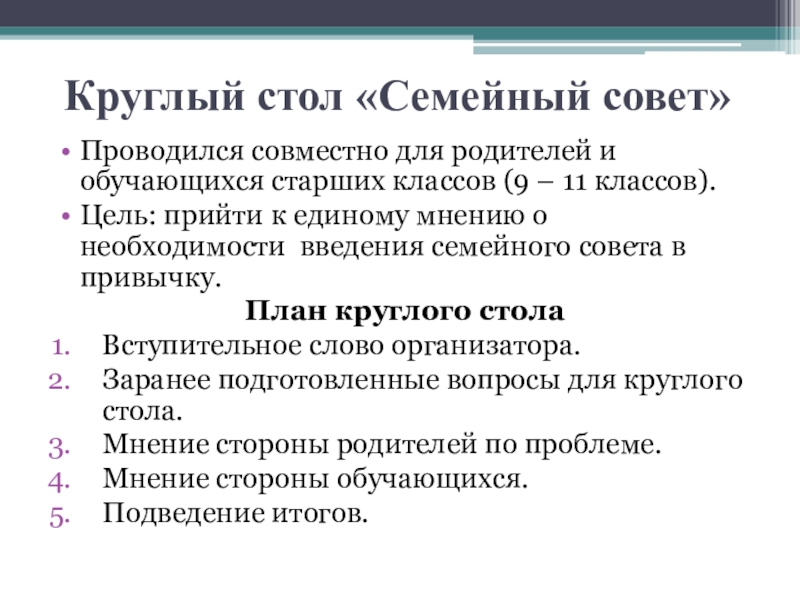 Круглый стол «Семейный совет»

• Проводился совместно для родителей и обучающихся старших классов (9 – 11 классов).
• Цель: прийти к единому мнению о необходимости введения семейного совета в привычку.

План круглого стола

1. Вступительное слово организатора.
2. Заранее подготовленные вопросы для круглого стола.
3. Мнение стороны родителей по проблеме.
4. Мнение стороны обучающихся.
5. Подведение итогов.